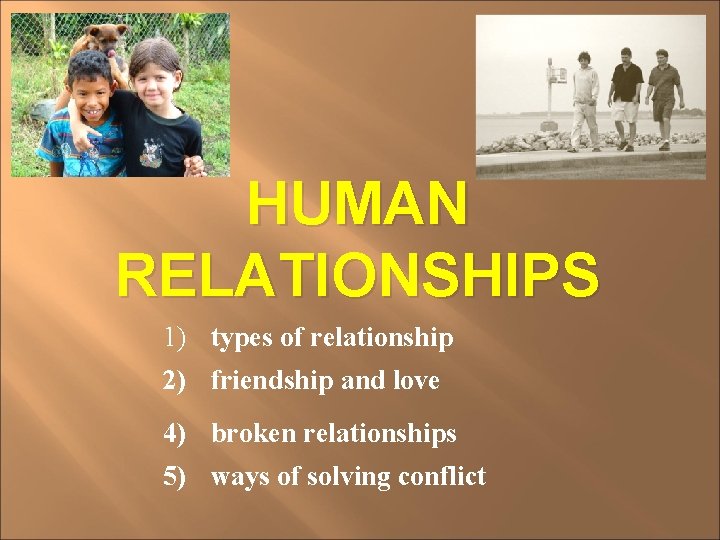 HUMAN RELATIONSHIPS

1) types of relationship
2) friendship and love
4) broken relationships
5) ways of solving conflict